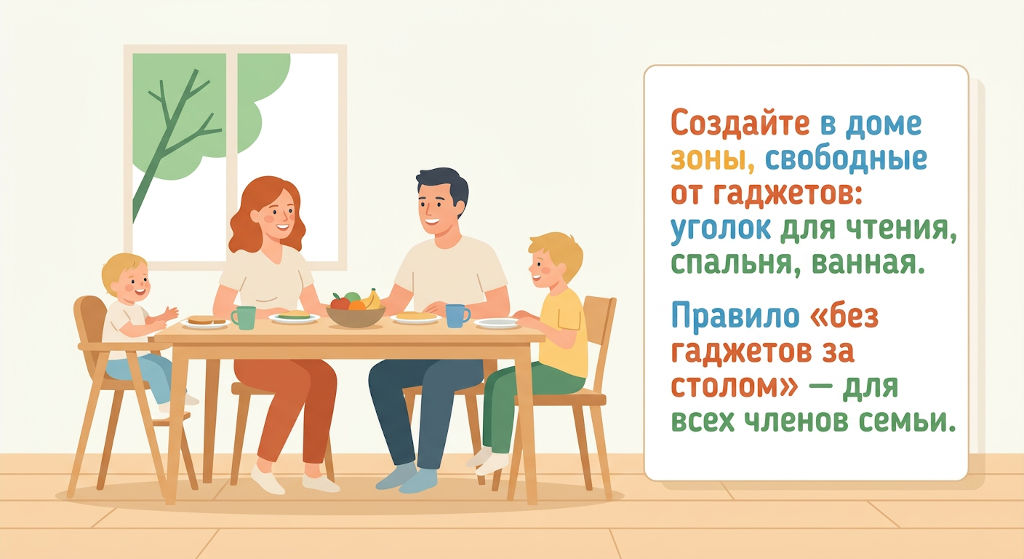 Создайте в доме зоны, свободные от гаджетов: уголок для чтения, спальня, ванная.

Правило «без гаджетов за столом» — для всех членов семьи.